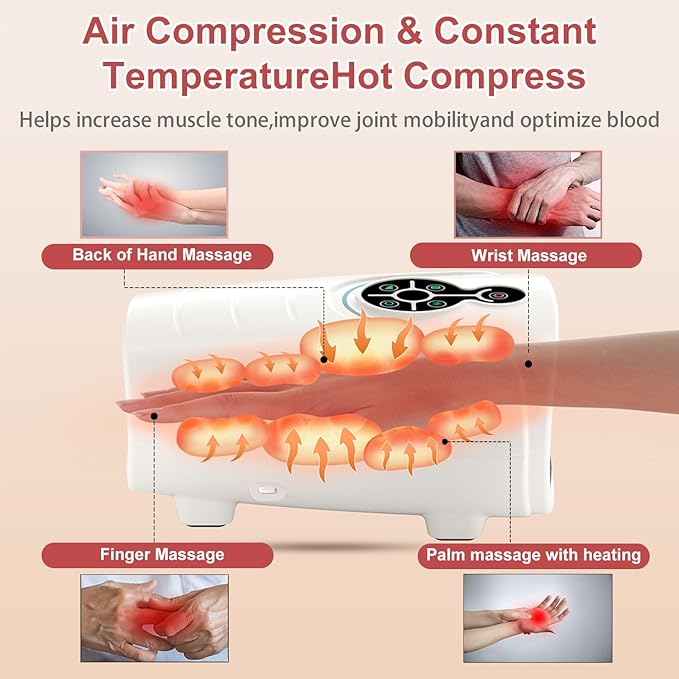 Air Compression & Constant TemperatureHot Compress

Helps increase muscle tone,improve joint mobilityand optimize blood

Back of Hand Massage

Wrist Massage

Finger Massage

Palm massage with heating